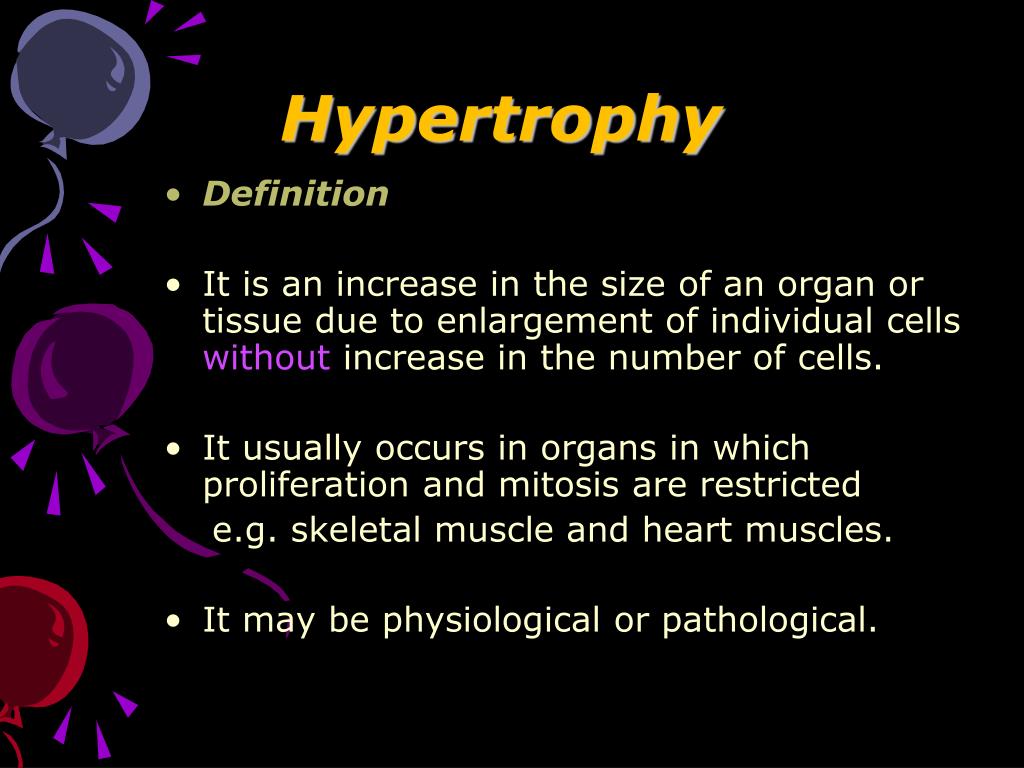 Hypertrophy

• Definition

• It is an increase in the size of an organ or tissue due to enlargement of individual cells without increase in the number of cells.

• It usually occurs in organs in which proliferation and mitosis are restricted
e.g. skeletal muscle and heart muscles.

• It may be physiological or pathological.